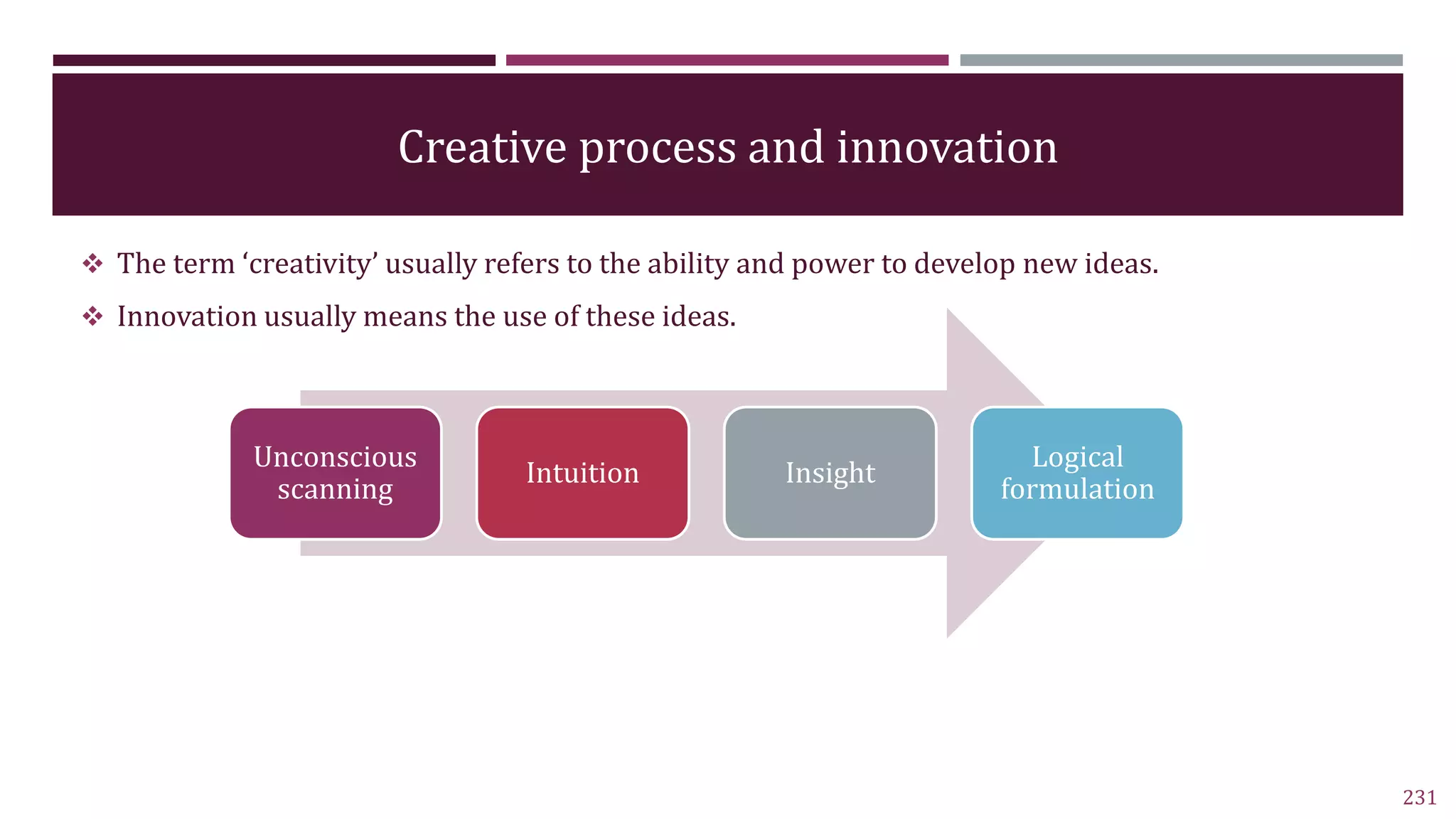 Creative process and innovation

❖ The term ‘creativity’ usually refers to the ability and power to develop new ideas.

❖ Innovation usually means the use of these ideas.

Unconscious scanning

Intuition

Insight

Logical formulation

231